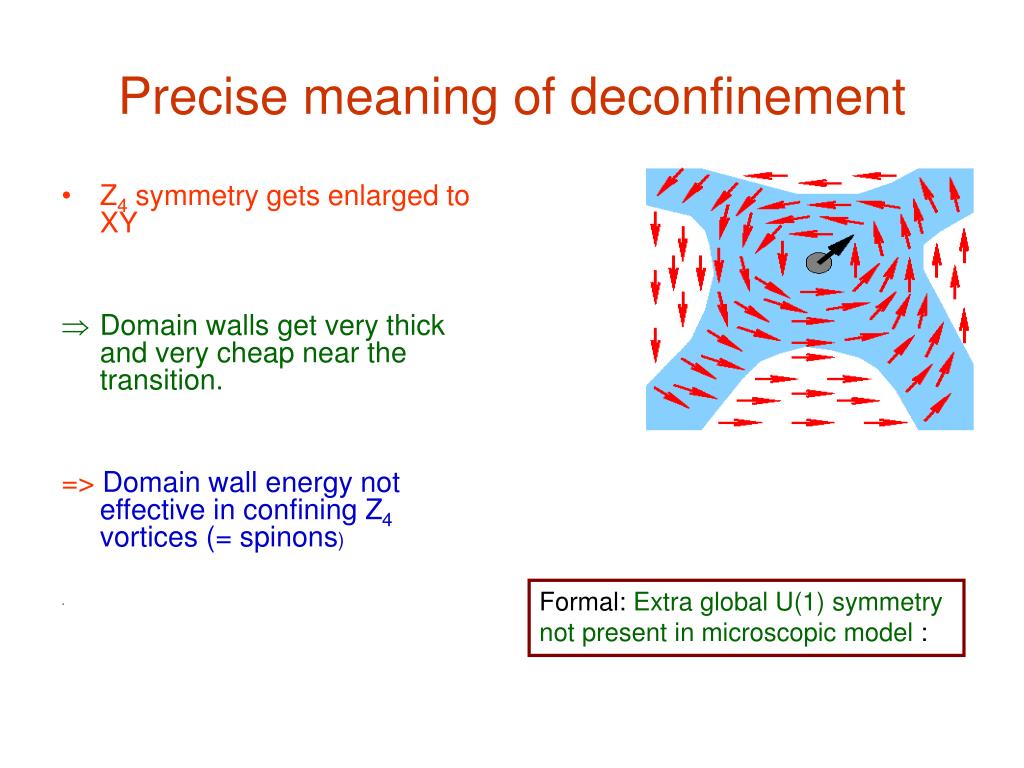 Precise meaning of deconfinement

• $Z_4$ symmetry gets enlarged to XY

$\Rightarrow$ Domain walls get very thick and very cheap near the transition.

=> Domain wall energy not effective in confining $Z_4$ vortices (= spinons)

.

Formal: Extra global U(1) symmetry not present in microscopic model :